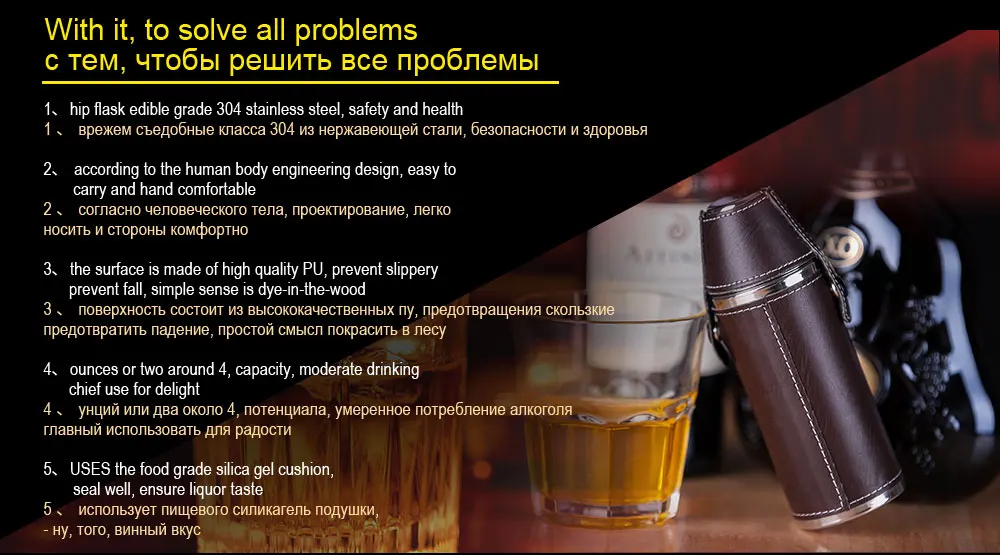 With it, to solve all problems
с тем, чтобы решить все проблемы

1、hip flask edible grade 304 stainless steel, safety and health
1 、 врежем съедобные класса 304 из нержавеющей стали, безопасности и здоровья

2、 according to the human body engineering design, easy to carry and hand comfortable
2 、 согласно человеческого тела, проектирование, легко носить и стороны комфортно

3、the surface is made of high quality PU, prevent slippery prevent fall, simple sense is dye-in-the-wood
3 、 поверхность состоит из высококачественных пу, предотвращения скользкие предотвратить падение, простой смысл покрасить в лесу

4、ounces or two around 4, capacity, moderate drinking chief use for delight
4 、 унций или два около 4, потенциала, умеренное потребление алкоголя главный использовать для радости

5、USES the food grade silica gel cushion, seal well, ensure liquor taste
5 、 использует пищевого силикагель подушки,
- ну, того, винный вкус